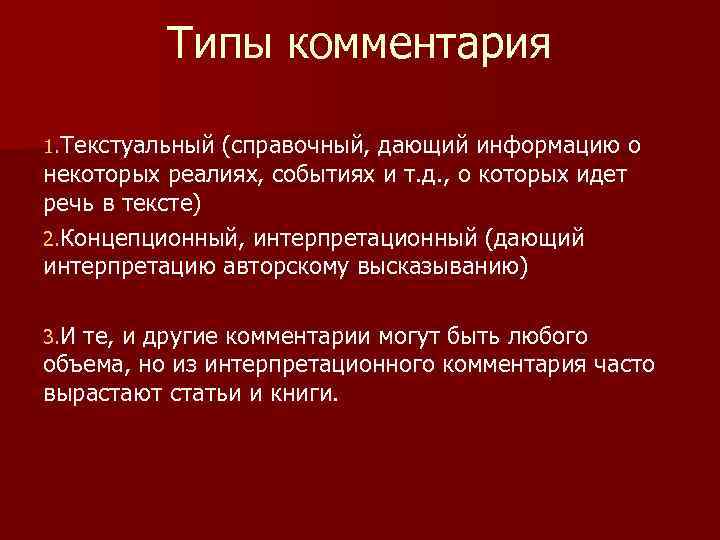 Типы комментария

1.Текстуальный (справочный, дающий информацию о некоторых реалиях, событиях и т.д., о которых идет речь в тексте)

2.Концепционный, интерпретационный (дающий интерпретацию авторскому высказыванию)

3.И те, и другие комментарии могут быть любого объема, но из интерпретационного комментария часто вырастают статьи и книги.